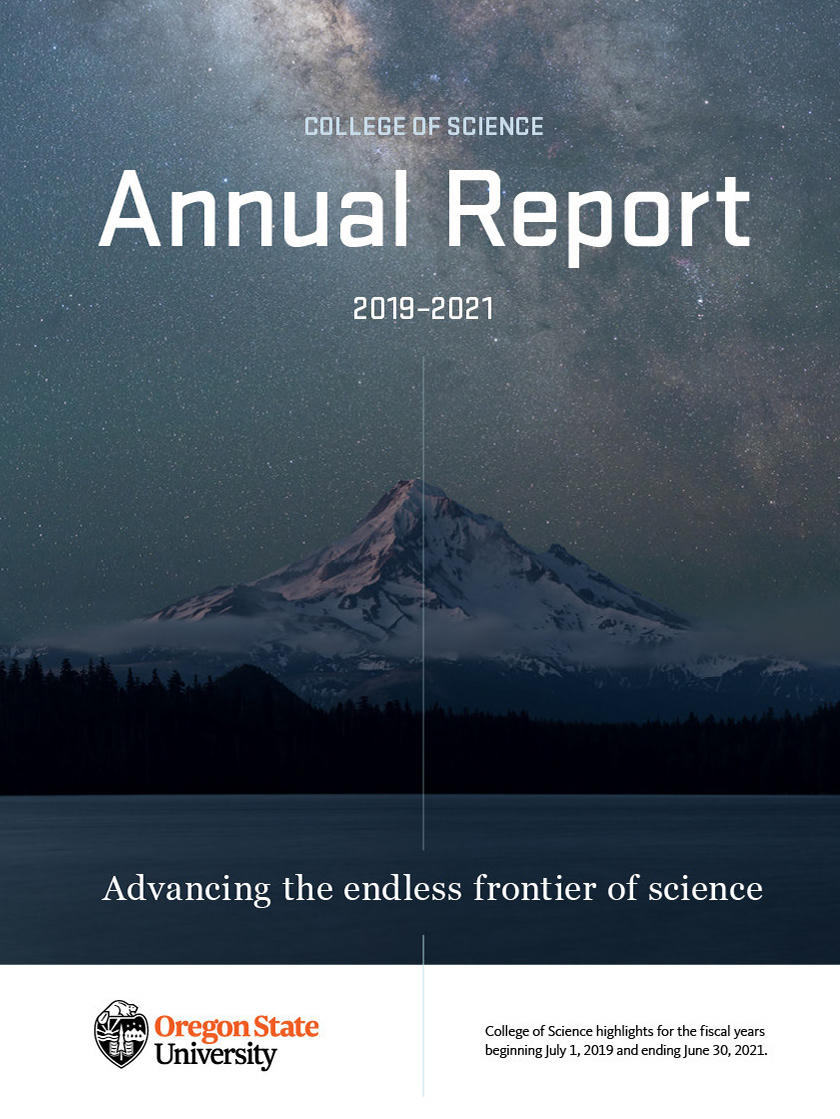 COLLEGE OF SCIENCE

Annual Report

2019–2021

Advancing the endless frontier of science

Oregon State University

College of Science highlights for the fiscal years beginning July 1, 2019 and ending June 30, 2021.